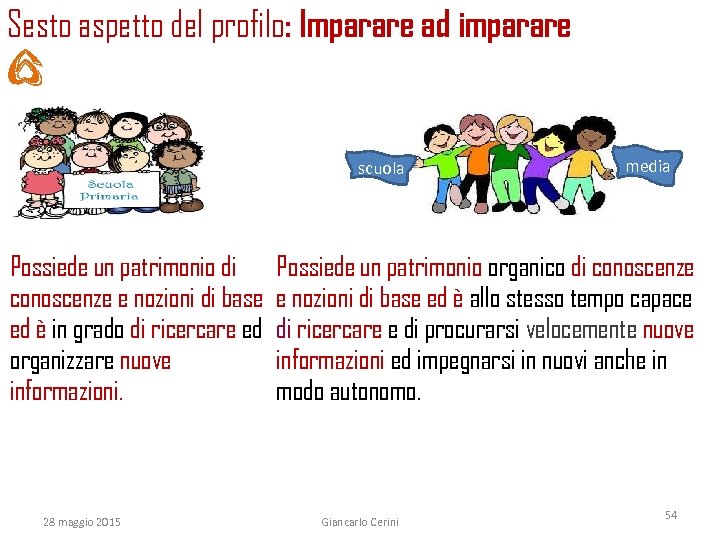 Sesto aspetto del profilo: Imparare ad imparare

Scuola Primaria

scuola

media

Possiede un patrimonio di conoscenze e nozioni di base ed è in grado di ricercare ed organizzare nuove informazioni.

Possiede un patrimonio organico di conoscenze e nozioni di base ed è allo stesso tempo capace di ricercare e di procurarsi velocemente nuove informazioni ed impegnarsi in nuovi anche in modo autonomo.

28 maggio 2015

Giancarlo Cerini

54